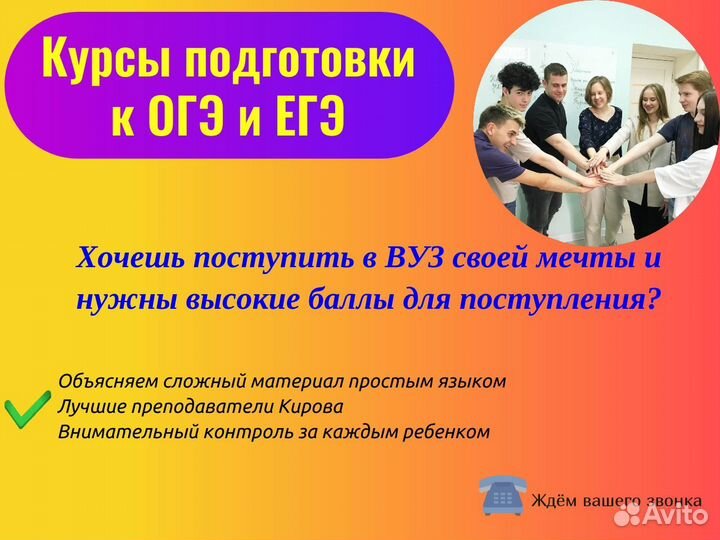 Курсы подготовки к ОГЭ и ЕГЭ

Хочешь поступить в ВУЗ своей мечты и нужны высокие баллы для поступления?

Объясняем сложный материал простым языком
Лучшие преподаватели Кирова
Внимательный контроль за каждым ребенком

Ждём вашего звонка

Avito